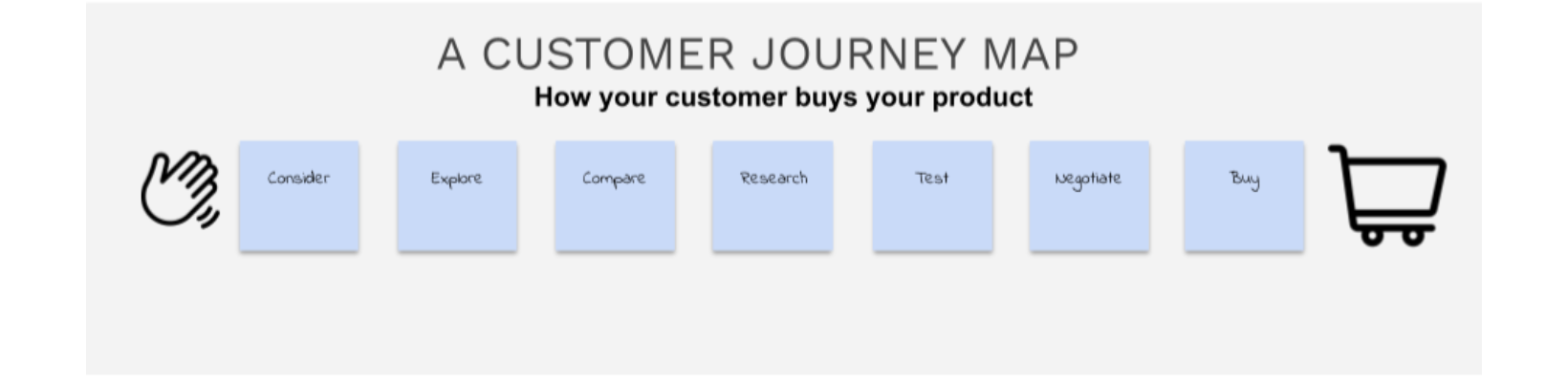 A CUSTOMER JOURNEY MAP
How your customer buys your product

Consider

Explore

Compare

Research

Test

Negotiate

Buy